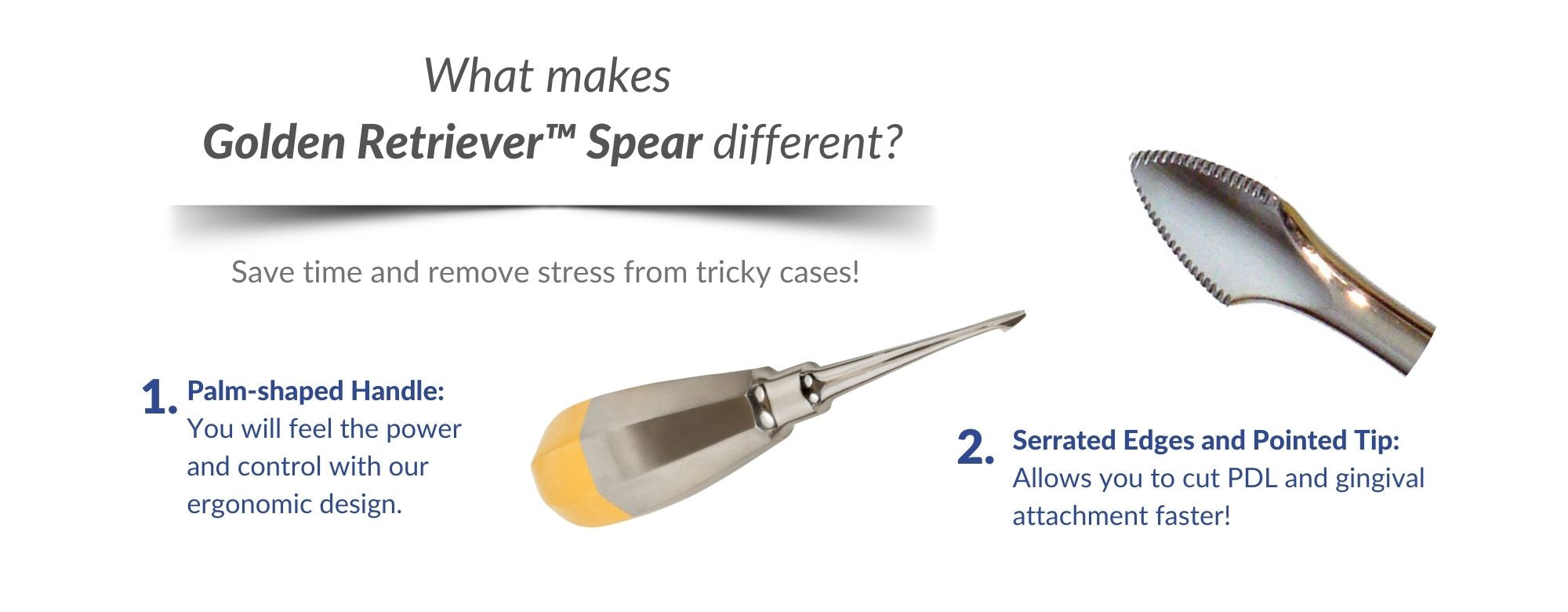 What makes
Golden Retriever™ Spear different?

Save time and remove stress from tricky cases!

1. Palm-shaped Handle:
You will feel the power and control with our ergonomic design.

2. Serrated Edges and Pointed Tip:
Allows you to cut PDL and gingival attachment faster!